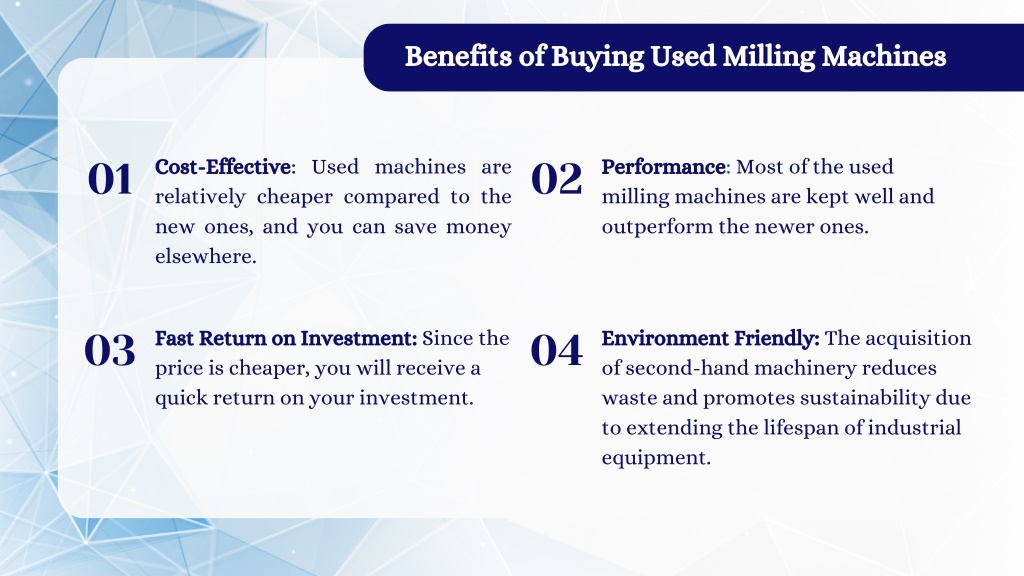 Benefits of Buying Used Milling Machines

01 Cost-Effective: Used machines are relatively cheaper compared to the new ones, and you can save money elsewhere.

02 Performance: Most of the used milling machines are kept well and outperform the newer ones.

03 Fast Return on Investment: Since the price is cheaper, you will receive a quick return on your investment.

04 Environment Friendly: The acquisition of second-hand machinery reduces waste and promotes sustainability due to extending the lifespan of industrial equipment.